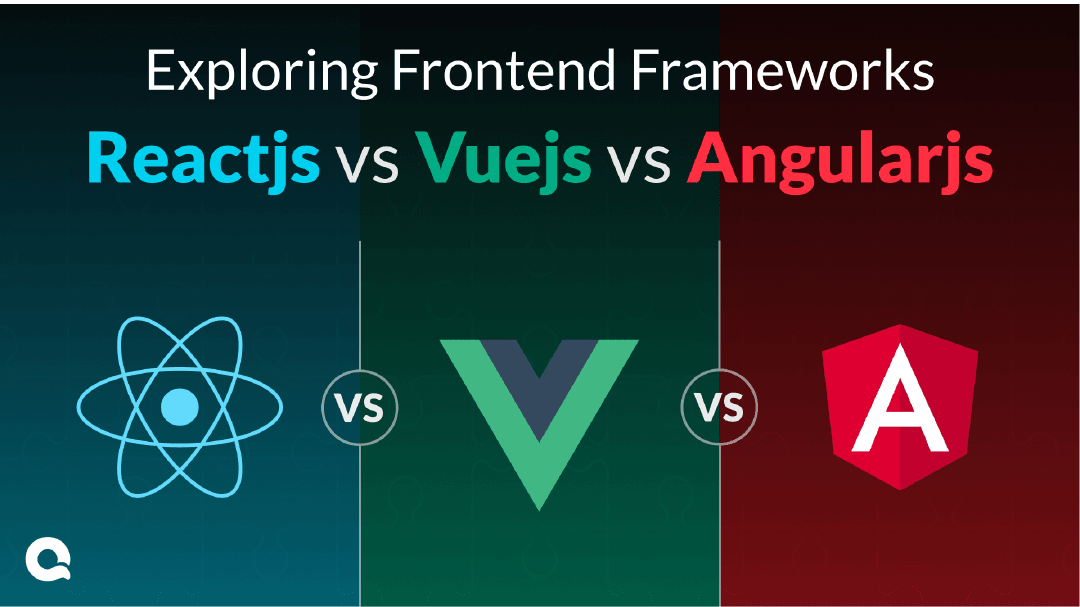 Exploring Frontend Frameworks

Reactjs vs Vuejs vs Angularjs

VS

VS

A